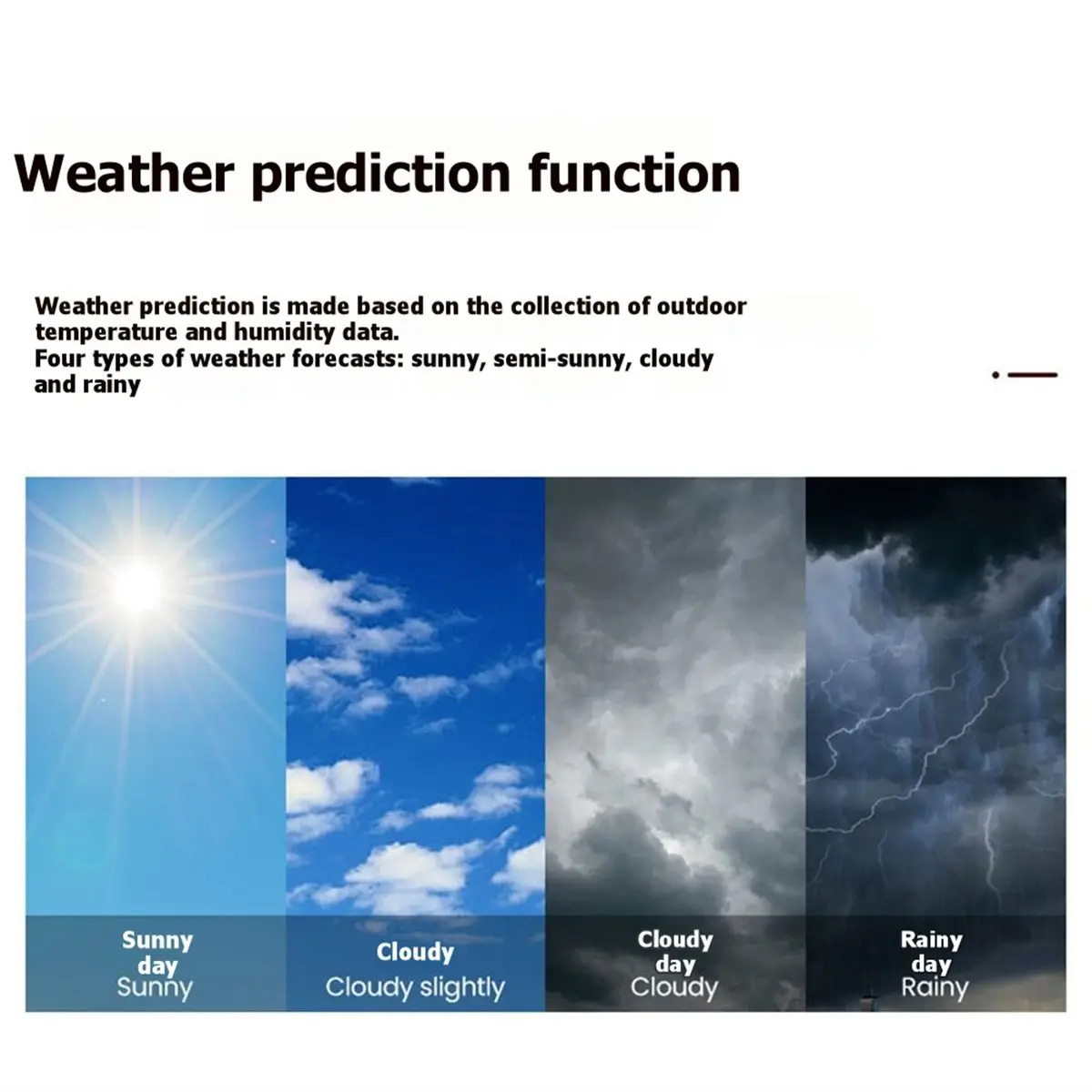 Weather prediction function

Weather prediction is made based on the collection of outdoor temperature and humidity data.
Four types of weather forecasts: sunny, semi-sunny, cloudy and rainy

Sunny day
Sunny

Cloudy
Cloudy slightly

Cloudy day
Cloudy

Rainy day
Rainy